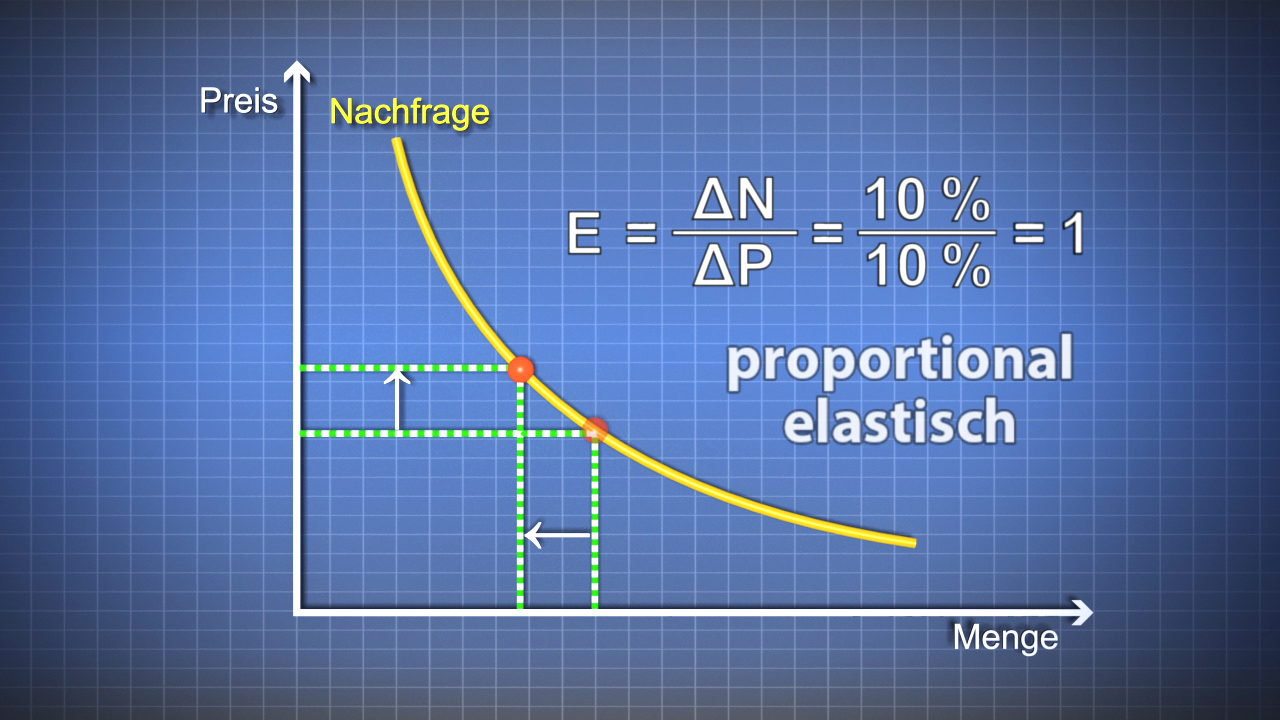 Preis

Nachfrage

$E = \frac{\Delta N}{\Delta P} = \frac{10\ \%}{10\ \%} = 1$

proportional elastisch

Menge